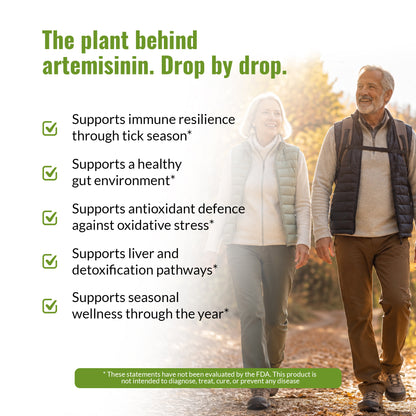 The plant behind artemisinin. Drop by drop.

Supports immune resilience through tick season*

Supports a healthy gut environment*

Supports antioxidant defence against oxidative stress*

Supports liver and detoxification pathways*

Supports seasonal wellness through the year*

* These statements have not been evaluated by the FDA. This product is not intended to diagnose, treat, cure, or prevent any disease